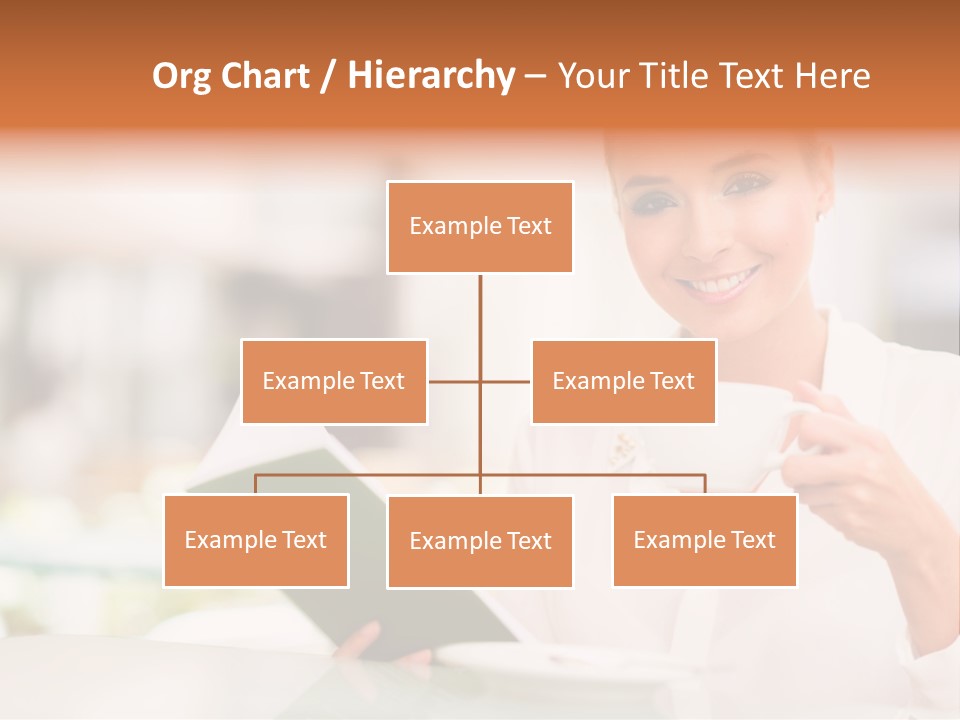 Org Chart / Hierarchy – Your Title Text Here

Example Text

Example Text

Example Text

Example Text

Example Text

Example Text